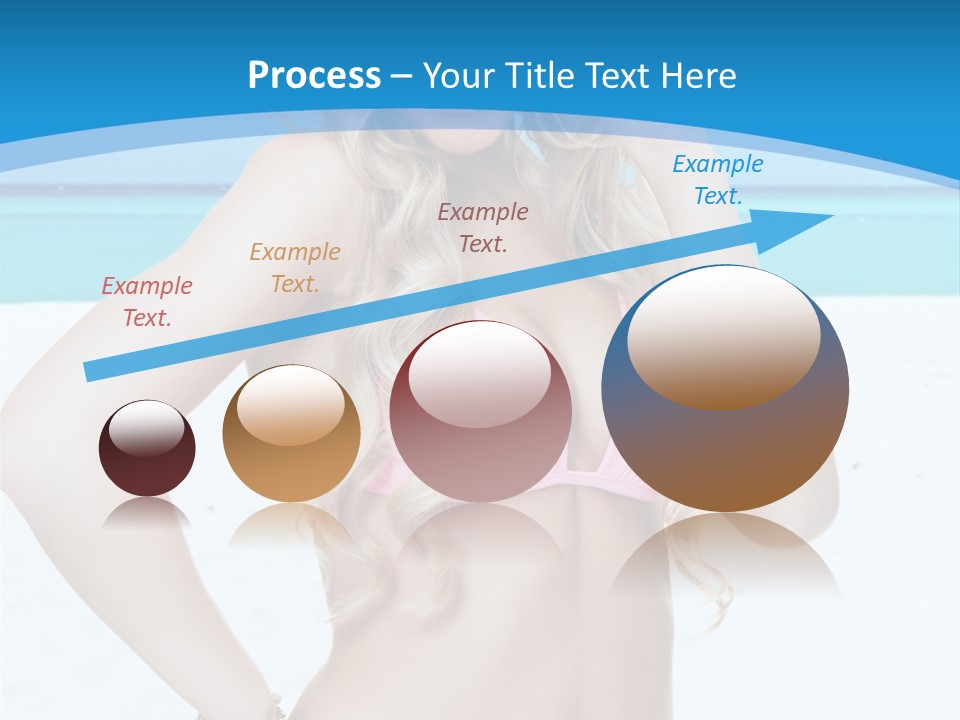 Process – Your Title Text Here

Example Text.

Example Text.

Example Text.

Example Text.